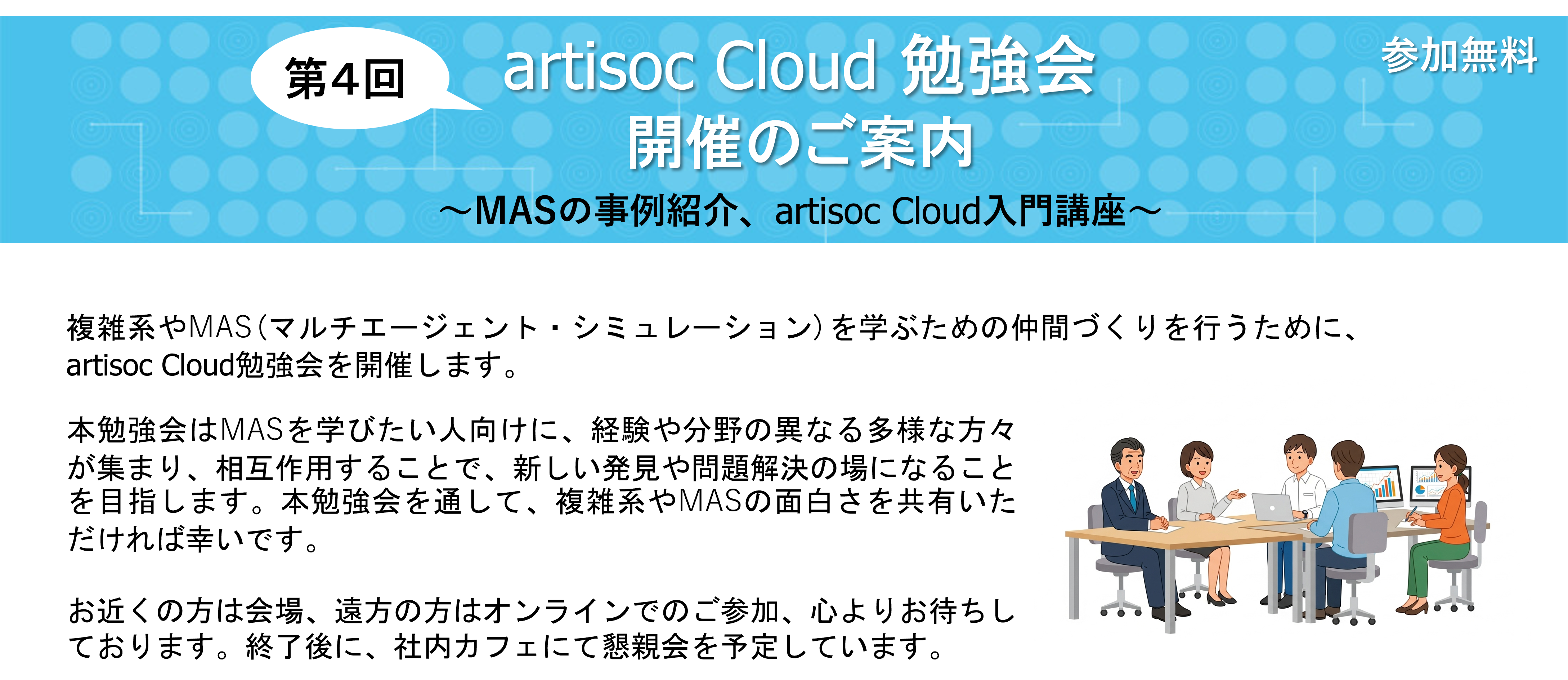 第4回

artisoc Cloud 勉強会
開催のご案内

参加無料

～MASの事例紹介、artisoc Cloud入門講座～

複雑系やMAS（マルチエージェント・シミュレーション）を学ぶための仲間づくりを行うために、artisoc Cloud勉強会を開催します。

本勉強会はMASを学びたい人向けに、経験や分野の異なる多様な方々が集まり、相互作用することで、新しい発見や問題解決の場になることを目指します。本勉強会を通して、複雑系やMASの面白さを共有いただければ幸いです。

お近くの方は会場、遠方の方はオンラインでのご参加、心よりお待ちしております。終了後に、社内カフェにて懇親会を予定しています。